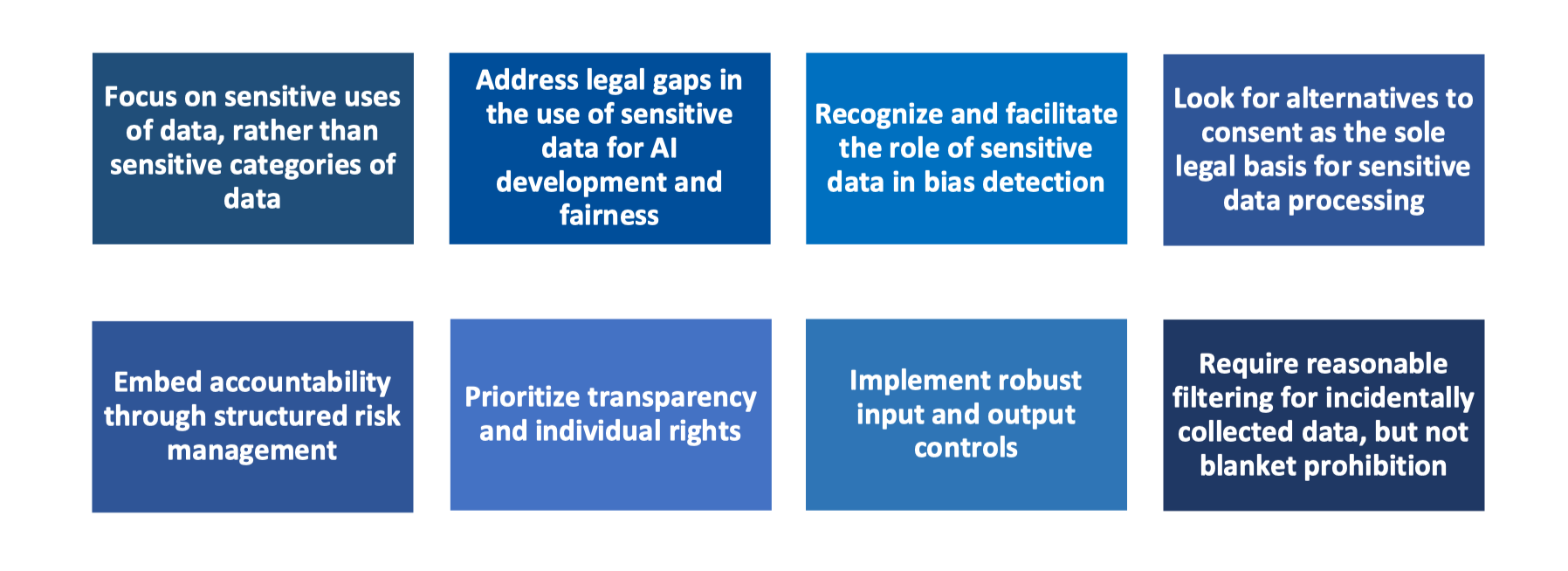 Focus on sensitive uses of data, rather than sensitive categories of data

Address legal gaps in the use of sensitive data for AI development and fairness

Recognize and facilitate the role of sensitive data in bias detection

Look for alternatives to consent as the sole legal basis for sensitive data processing

Embed accountability through structured risk management

Prioritize transparency and individual rights

Implement robust input and output controls

Require reasonable filtering for incidentally collected data, but not blanket prohibition